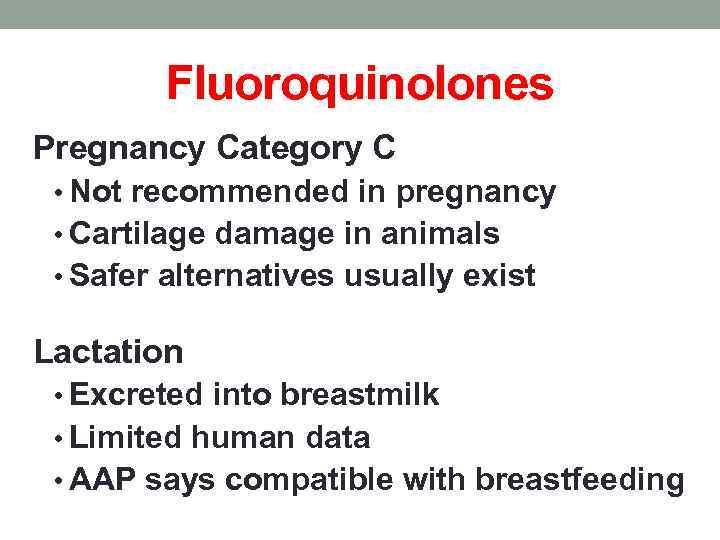 Fluoroquinolones

Pregnancy Category C
• Not recommended in pregnancy
• Cartilage damage in animals
• Safer alternatives usually exist

Lactation
• Excreted into breastmilk
• Limited human data
• AAP says compatible with breastfeeding